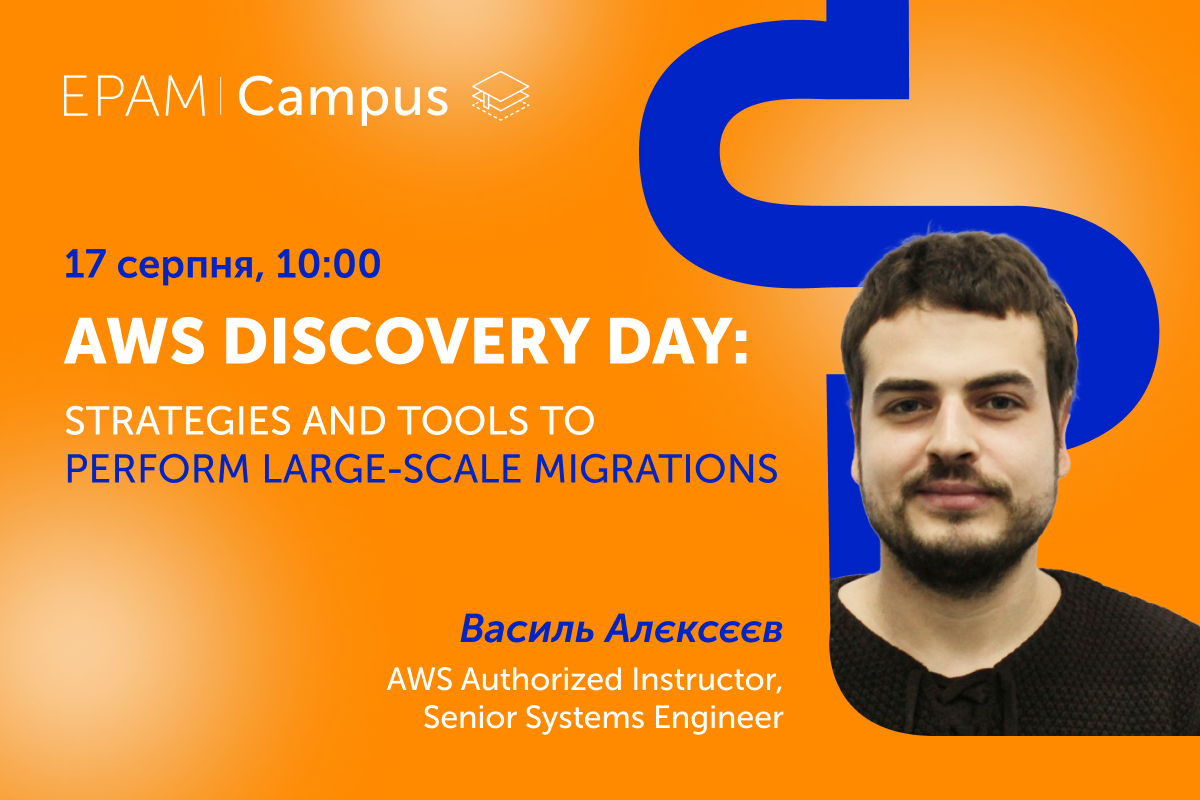 EPAM | Campus

17 серпня, 10:00

AWS DISCOVERY DAY:

STRATEGIES AND TOOLS TO PERFORM LARGE-SCALE MIGRATIONS

Василь Алєксєєв

AWS Authorized Instructor, Senior Systems Engineer